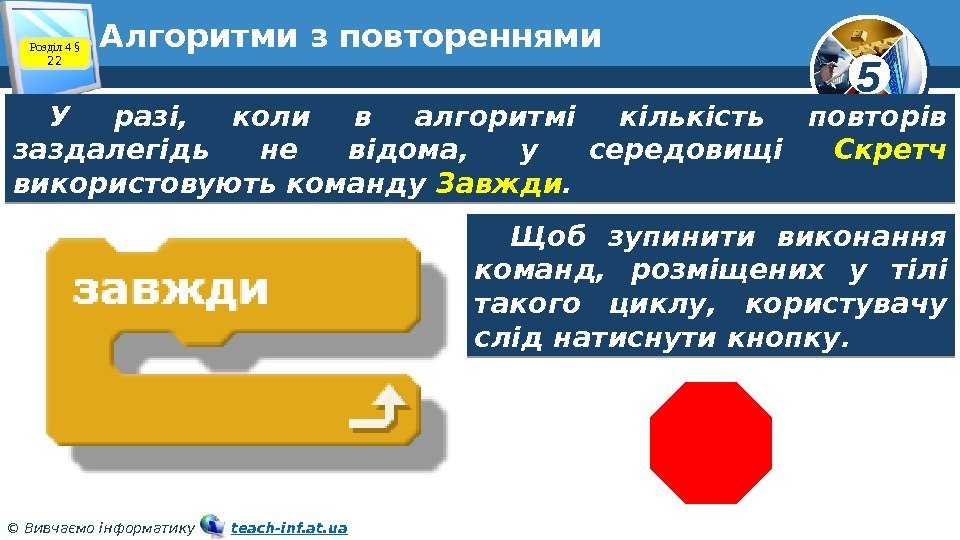 Розділ 4 § 22

Алгоритми з повтореннями

5

У разі, коли в алгоритмі кількість повторів заздалегідь не відома, у середовищі Скретч використовують команду Завжди.

завжди

Щоб зупинити виконання команд, розміщених у тілі такого циклу, користувачу слід натиснути кнопку.

© Вивчаємо інформатику teach-inf.at.ua